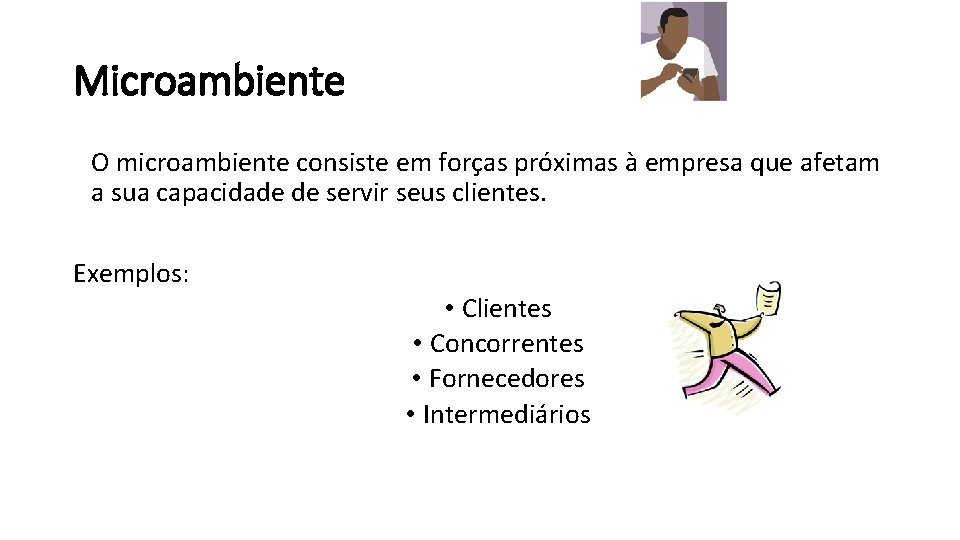 Microambiente

O microambiente consiste em forças próximas à empresa que afetam a sua capacidade de servir seus clientes.

Exemplos:

• Clientes
• Concorrentes
• Fornecedores
• Intermediários